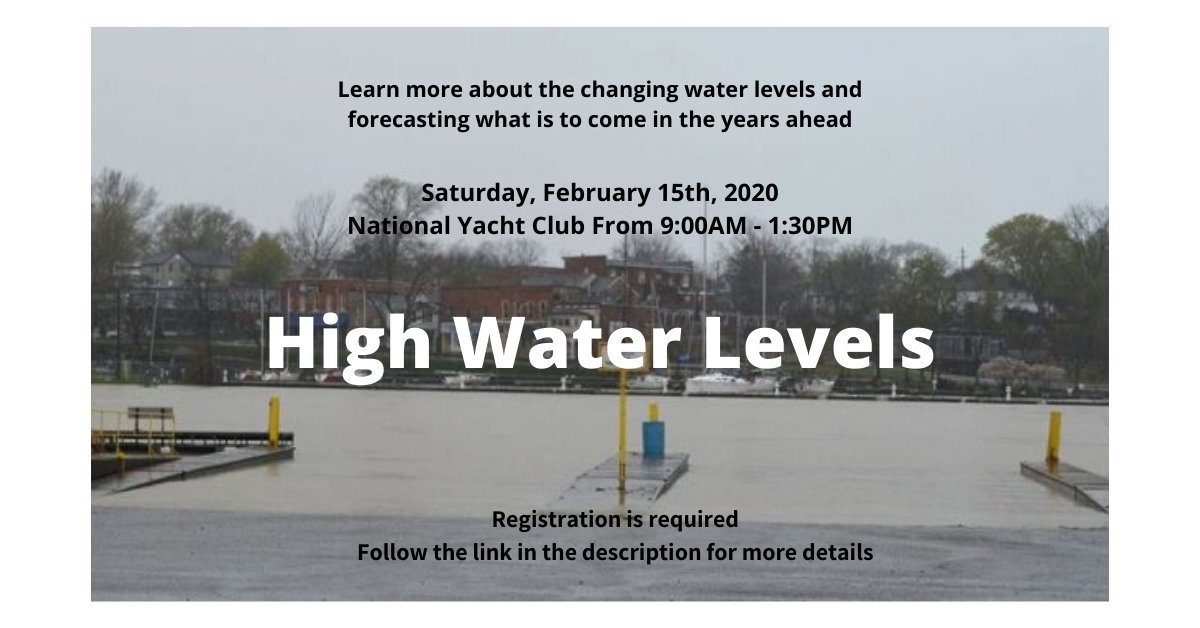 Learn more about the changing water levels and forecasting what is to come in the years ahead

Saturday, February 15th, 2020
National Yacht Club From 9:00AM - 1:30PM

High Water Levels

Registration is required
Follow the link in the description for more details